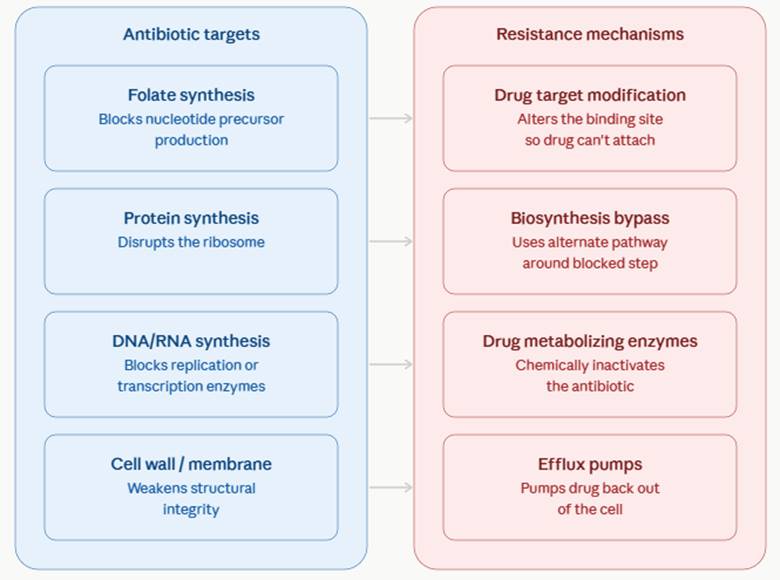 Antibiotic targets

Folate synthesis
Blocks nucleotide precursor production

Protein synthesis
Disrupts the ribosome

DNA/RNA synthesis
Blocks replication or transcription enzymes

Cell wall / membrane
Weakens structural integrity

Resistance mechanisms

Drug target modification
Alters the binding site so drug can't attach

Biosynthesis bypass
Uses alternate pathway around blocked step

Drug metabolizing enzymes
Chemically inactivates the antibiotic

Efflux pumps
Pumps drug back out of the cell